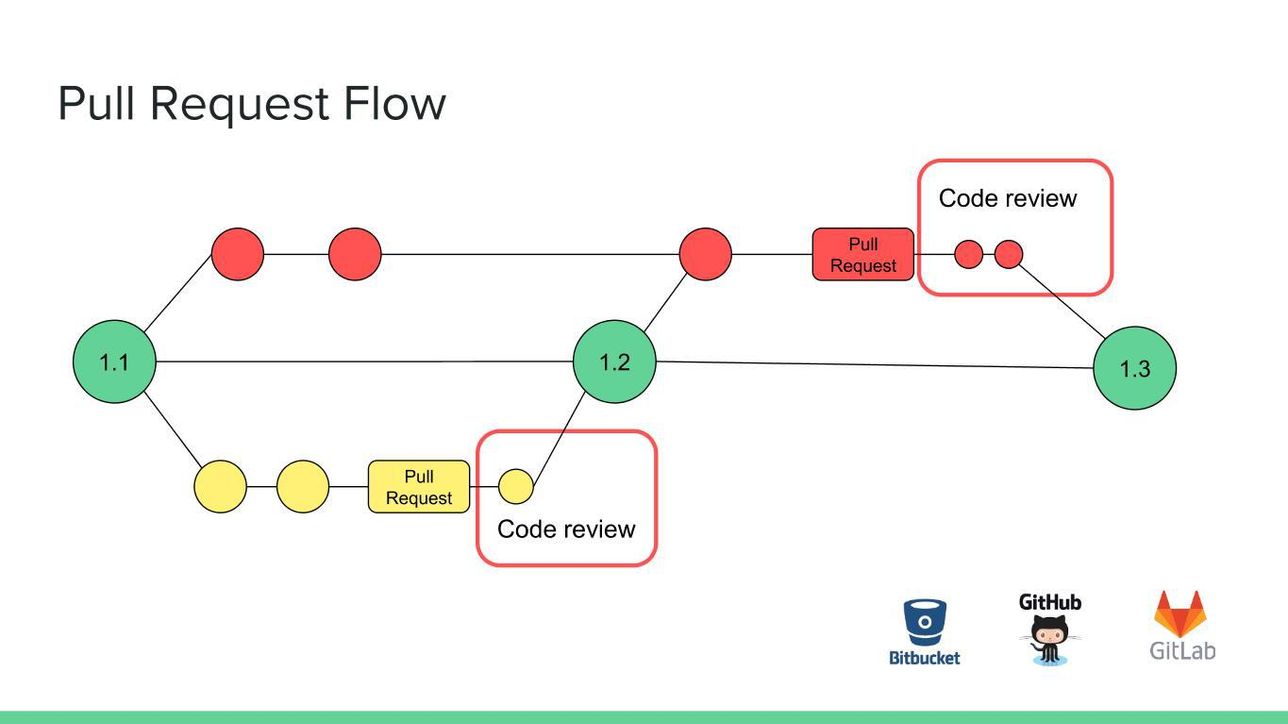 Pull Request Flow

Code review

Pull Request

1.1

1.2

1.3

Pull Request

Code review

Bitbucket

GitHub

GitLab